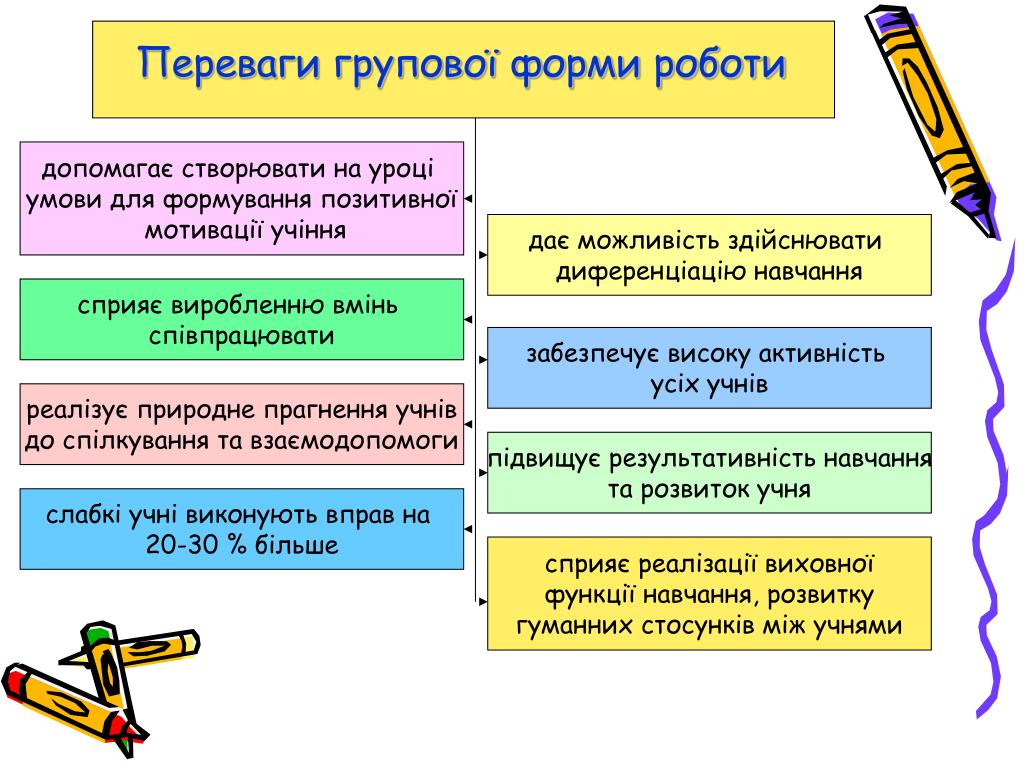 Переваги групової форми роботи

допомагає створювати на уроці умови для формування позитивної мотивації учіння

сприяє виробленню вмінь співпрацювати

реалізує природне прагнення учнів до спілкування та взаємодопомоги

слабкі учні виконують вправ на 20-30 % більше

дає можливість здійснювати диференціацію навчання

забезпечує високу активність усіх учнів

підвищує результативність навчання та розвиток учня

сприяє реалізації виховної функції навчання, розвитку гуманних стосунків між учнями